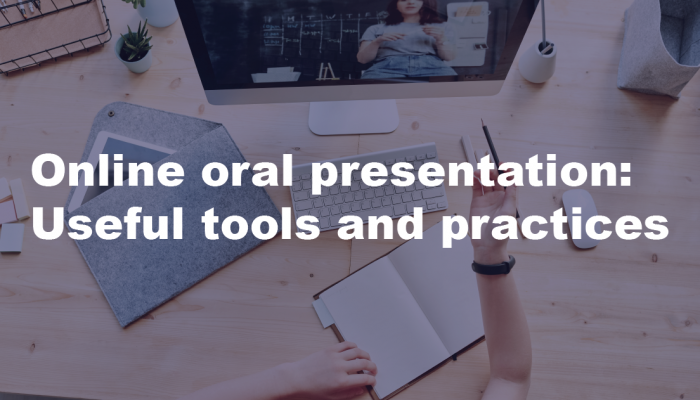 Online oral presentation: Useful tools and practices